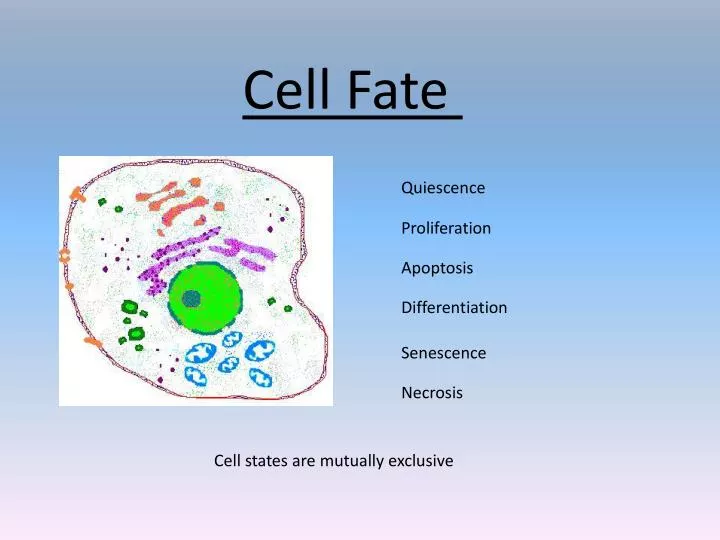 Cell Fate

Quiescence

Proliferation

Apoptosis

Differentiation

Senescence

Necrosis

Cell states are mutually exclusive